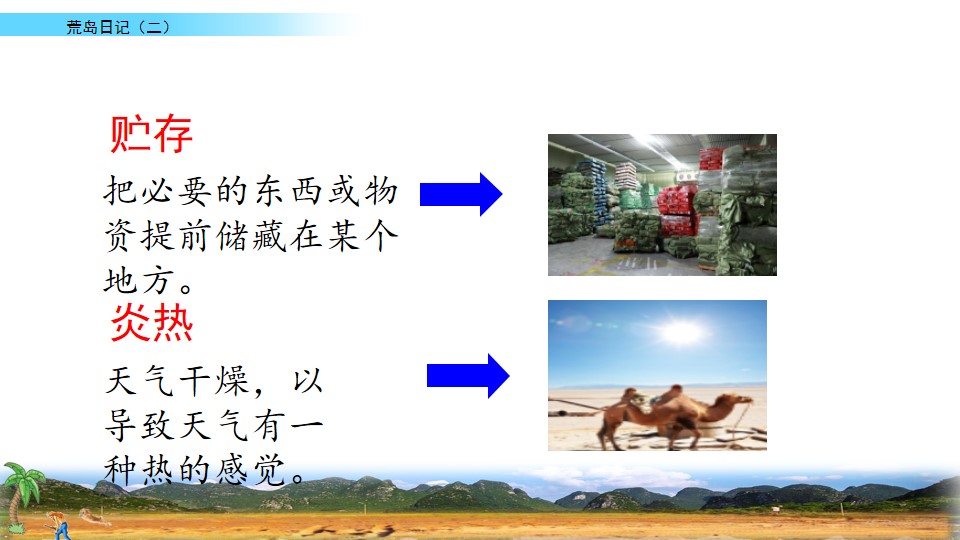 荒岛日记（二）

贮存

把必要的东西或物资提前储藏在某个地方。

炎热

天气干燥，以导致天气有一种热的感觉。